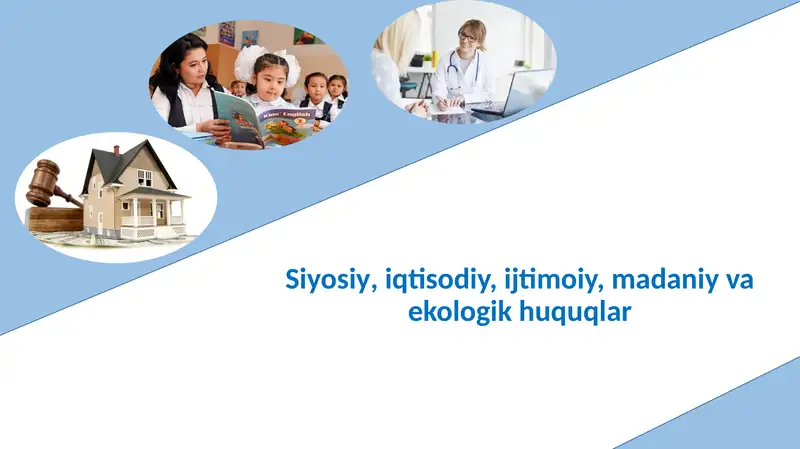 Kids' English

Siyosiy, iqtisodiy, ijtimoiy, madaniy va ekologik huquqlar